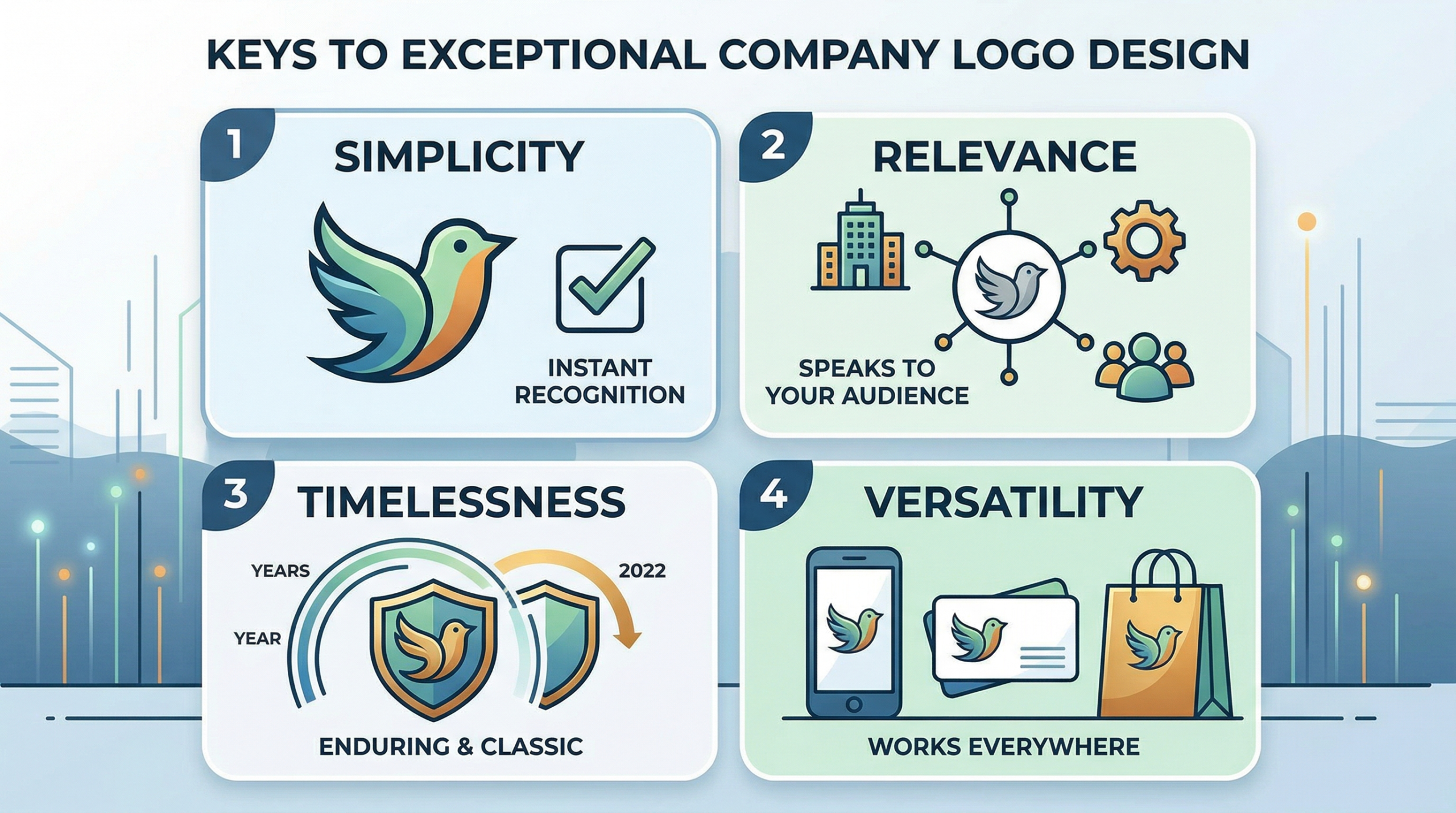 KEYS TO EXCEPTIONAL COMPANY LOGO DESIGN

1 SIMPLICITY

INSTANT RECOGNITION

2 RELEVANCE

SPEAKS TO YOUR AUDIENCE

3 TIMELESSNESS

YEARS

YEAR

2022

ENDURING & CLASSIC

4 VERSATILITY

WORKS EVERYWHERE